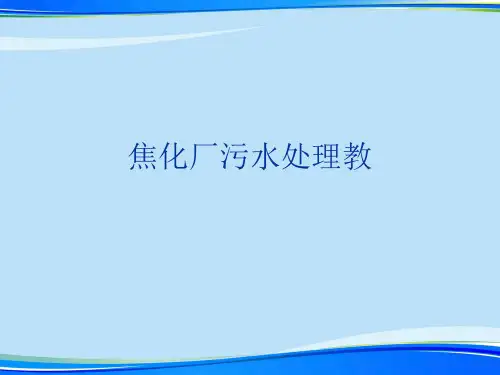 焦化厂污水处理教